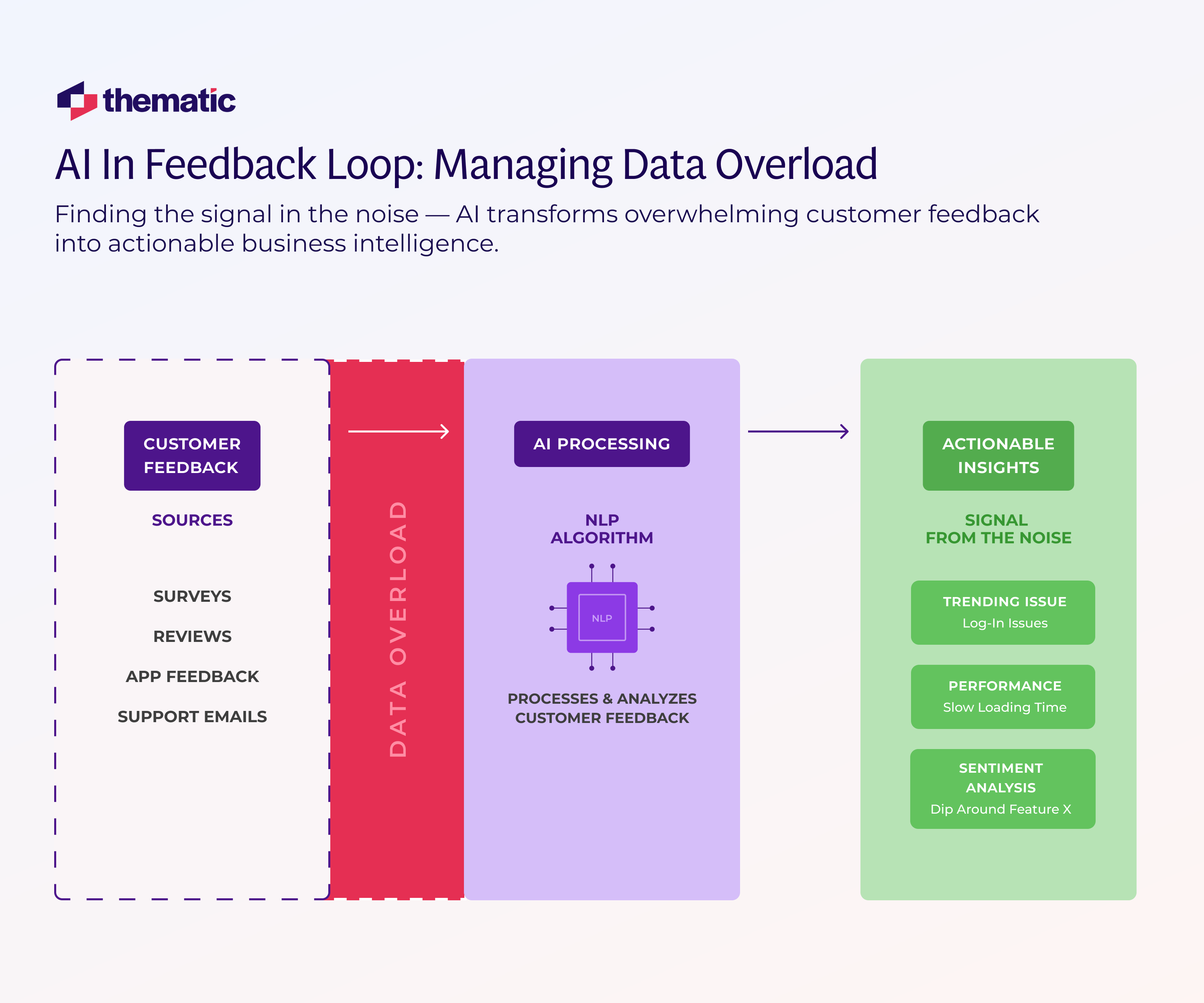 thematic

AI In Feedback Loop: Managing Data Overload

Finding the signal in the noise — AI transforms overwhelming customer feedback into actionable business intelligence.

CUSTOMER FEEDBACK

SOURCES

SURVEYS

REVIEWS

APP FEEDBACK

SUPPORT EMAILS

DATA OVERLOAD

AI PROCESSING

NLP ALGORITHM

NLP

PROCESSES & ANALYZES CUSTOMER FEEDBACK

ACTIONABLE INSIGHTS

SIGNAL FROM THE NOISE

TRENDING ISSUE
Log-In Issues

PERFORMANCE
Slow Loading Time

SENTIMENT ANALYSIS
Dip Around Feature X